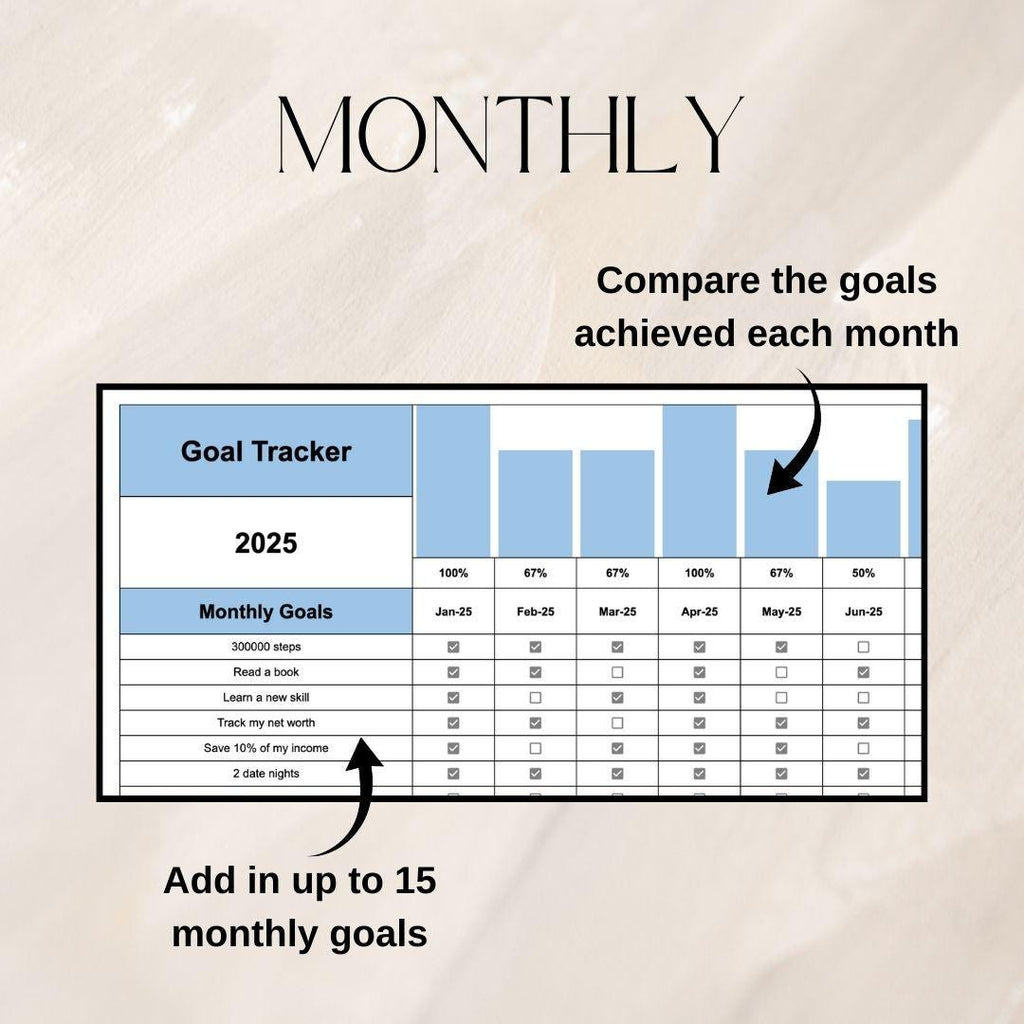 MONTHLY

Compare the goals achieved each month

| Goal Tracker | | | | | | |
|---|---|---|---|---|---|---|
| 2025 | 100% | 67% | 67% | 100% | 67% | 50% |
| Monthly Goals | Jan-25 | Feb-25 | Mar-25 | Apr-25 | May-25 | Jun-25 |
| 300000 steps | ☑ | ☑ | ☑ | ☑ | ☑ | ☐ |
| Read a book | ☑ | ☑ | ☐ | ☑ | ☐ | ☑ |
| Learn a new skill | ☑ | ☐ | ☑ | ☑ | ☐ | ☐ |
| Track my net worth | ☑ | ☑ | ☐ | ☑ | ☑ | ☑ |
| Save 10% of my income | ☑ | ☐ | ☑ | ☑ | ☑ | ☐ |
| 2 date nights | ☑ | ☑ | ☑ | ☑ | ☑ | ☑ |

Add in up to 15 monthly goals